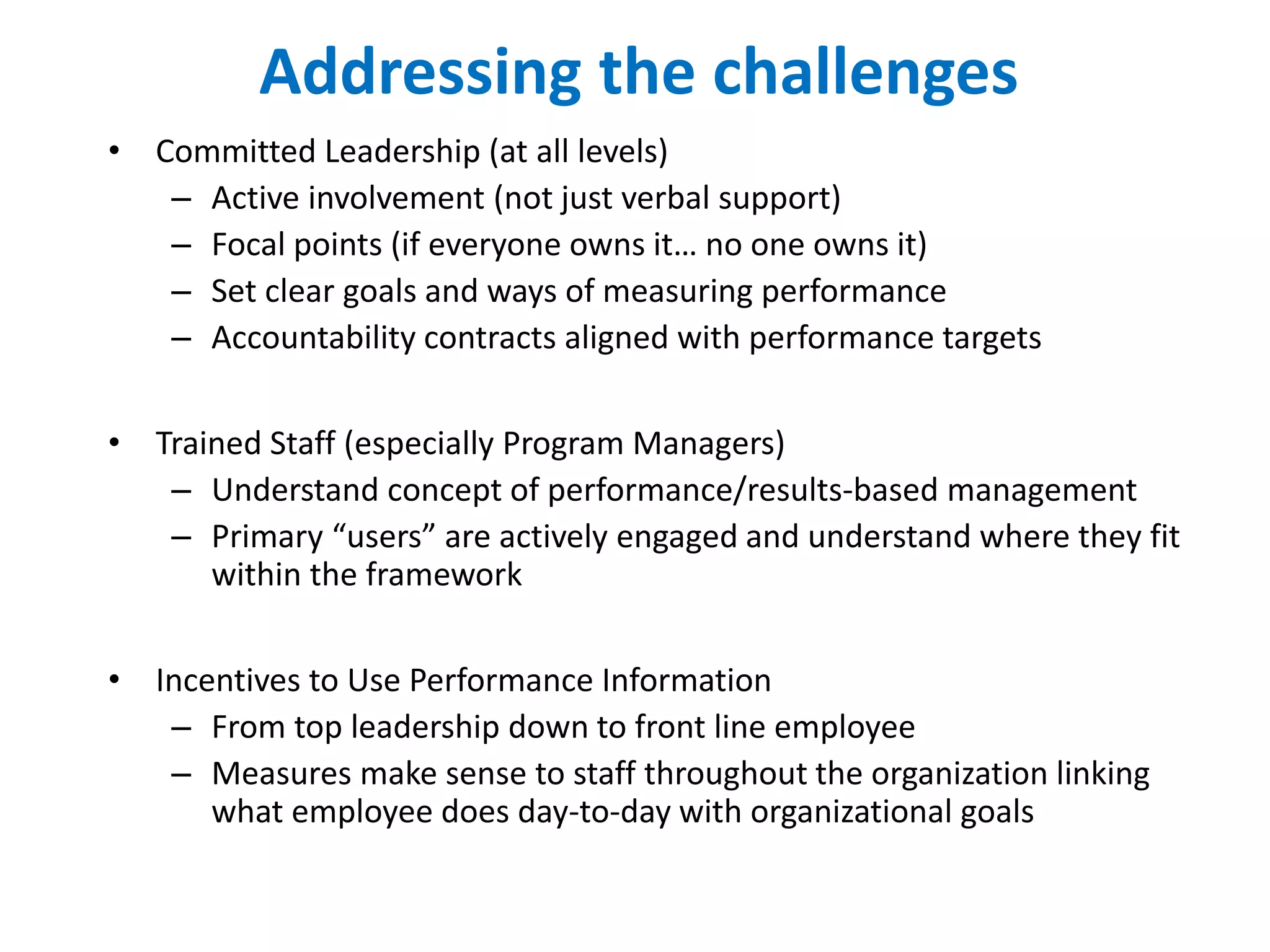 Addressing the challenges

• Committed Leadership (at all levels)
  – Active involvement (not just verbal support)
  – Focal points (if everyone owns it… no one owns it)
  – Set clear goals and ways of measuring performance
  – Accountability contracts aligned with performance targets

• Trained Staff (especially Program Managers)
  – Understand concept of performance/results-based management
  – Primary “users” are actively engaged and understand where they fit within the framework

• Incentives to Use Performance Information
  – From top leadership down to front line employee
  – Measures make sense to staff throughout the organization linking what employee does day-to-day with organizational goals